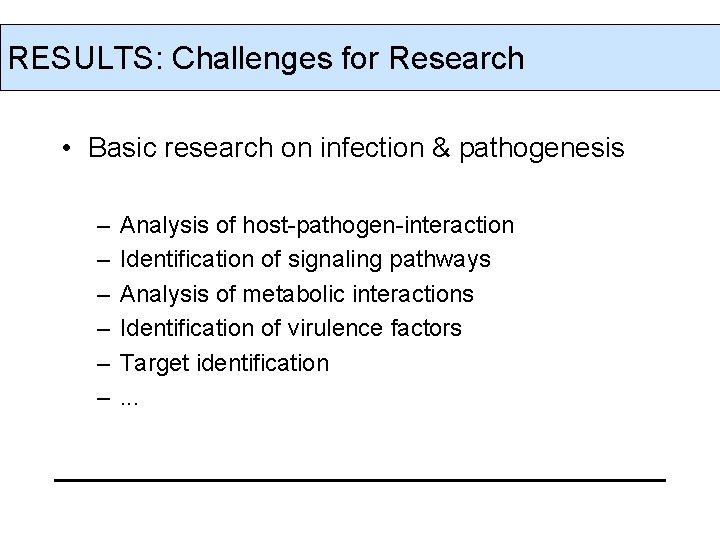 RESULTS: Challenges for Research

• Basic research on infection & pathogenesis

– Analysis of host-pathogen-interaction
– Identification of signaling pathways
– Analysis of metabolic interactions
– Identification of virulence factors
– Target identification
– ...